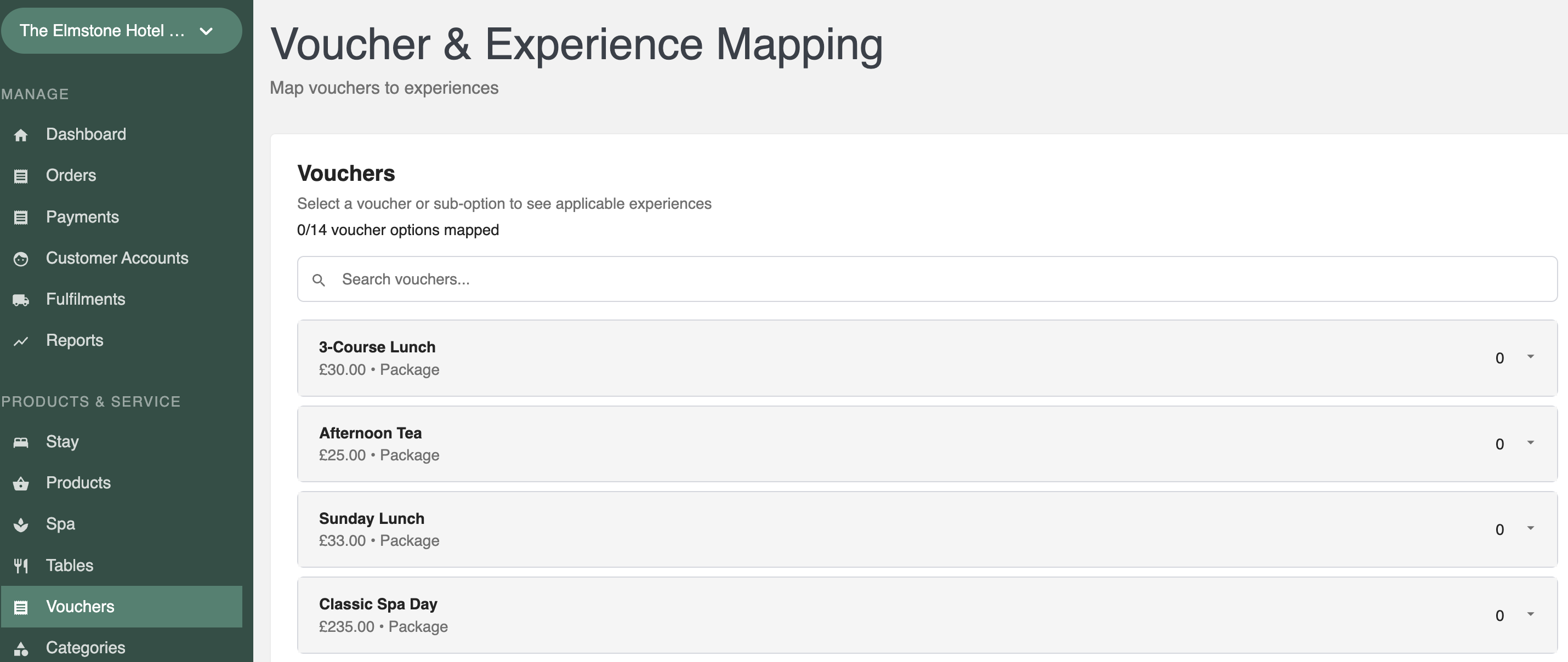 The Elmstone Hotel ...

MANAGE

Dashboard

Orders

Payments

Customer Accounts

Fulfilments

Reports

PRODUCTS & SERVICE

Stay

Products

Spa

Tables

Vouchers

Categories

Voucher & Experience Mapping

Map vouchers to experiences

Vouchers

Select a voucher or sub-option to see applicable experiences

0/14 voucher options mapped

Search vouchers...

3-Course Lunch
£30.00 • Package
0

Afternoon Tea
£25.00 • Package
0

Sunday Lunch
£33.00 • Package
0

Classic Spa Day
£235.00 • Package
0